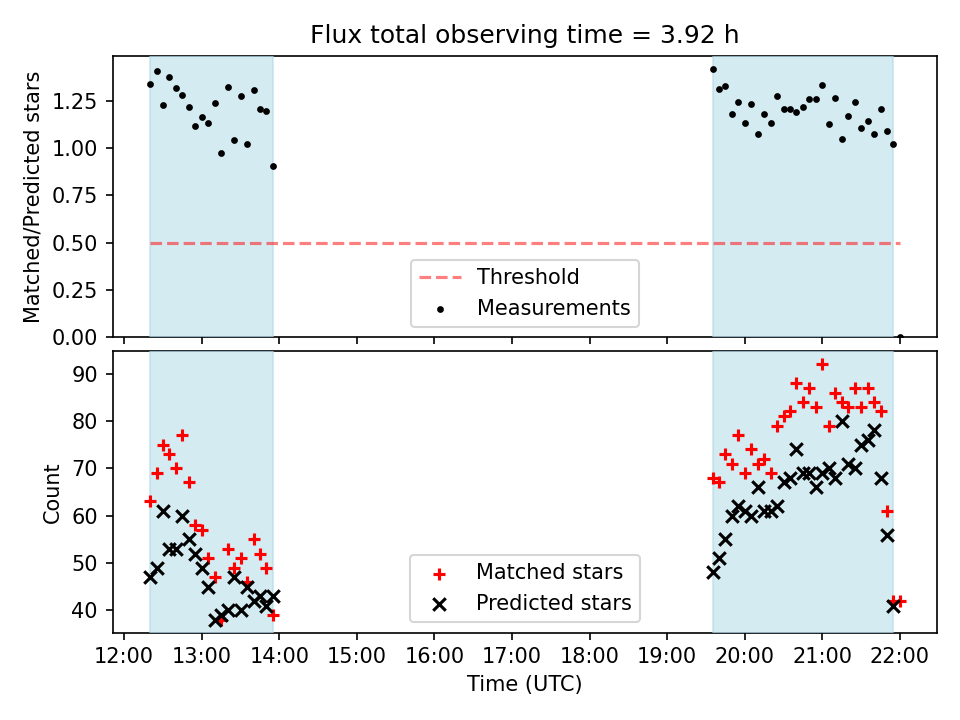 Flux total observing time = 3.92 h

Matched/Predicted stars

1.25
1.00
0.75
0.50
0.25
0.00

Threshold
Measurements

Count

90
80
70
60
50
40

Matched stars
Predicted stars

12:00 13:00 14:00 15:00 16:00 17:00 18:00 19:00 20:00 21:00 22:00

Time (UTC)